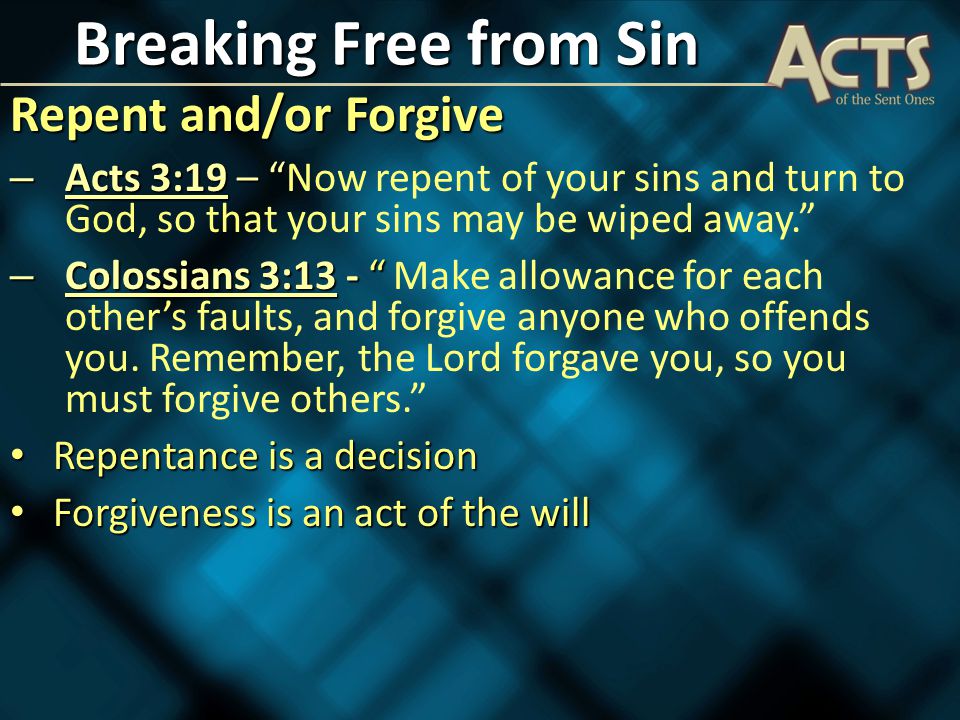 Breaking Free from Sin

ACTS
of the Sent Ones

Repent and/or Forgive

– Acts 3:19 – “Now repent of your sins and turn to God, so that your sins may be wiped away.”

– Colossians 3:13 - “ Make allowance for each other’s faults, and forgive anyone who offends you. Remember, the Lord forgave you, so you must forgive others.”

• Repentance is a decision

• Forgiveness is an act of the will